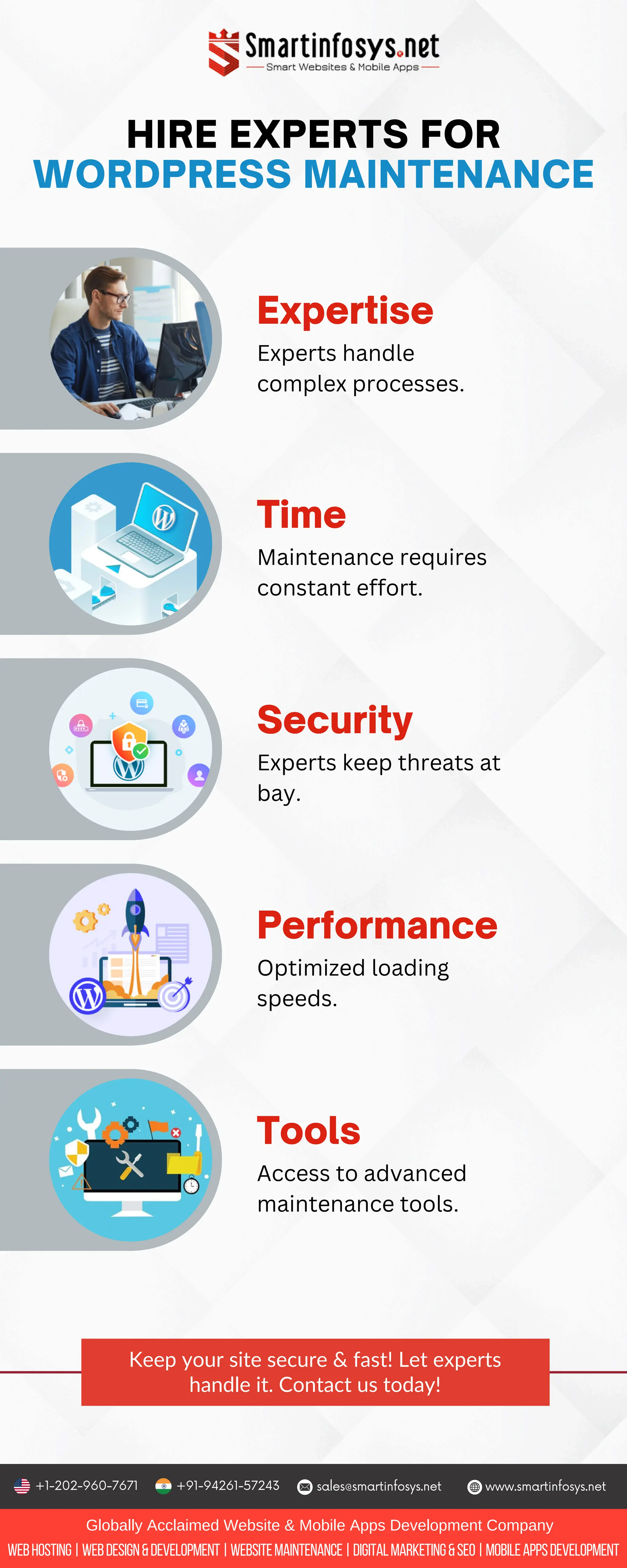 Smartinfosys.net
Smart Websites & Mobile Apps

HIRE EXPERTS FOR
WORDPRESS MAINTENANCE

Expertise
Experts handle complex processes.

Time
Maintenance requires constant effort.

Security
Experts keep threats at bay.

Performance
Optimized loading speeds.

Tools
Access to advanced maintenance tools.

Keep your site secure & fast! Let experts handle it. Contact us today!

+1-202-960-7671 +91-94261-57243 sales@smartinfosys.net www.smartinfosys.net

Globally Acclaimed Website & Mobile Apps Development Company
WEB HOSTING | WEB DESIGN & DEVELOPMENT | WEBSITE MAINTENANCE | DIGITAL MARKETING & SEO | MOBILE APPS DEVELOPMENT